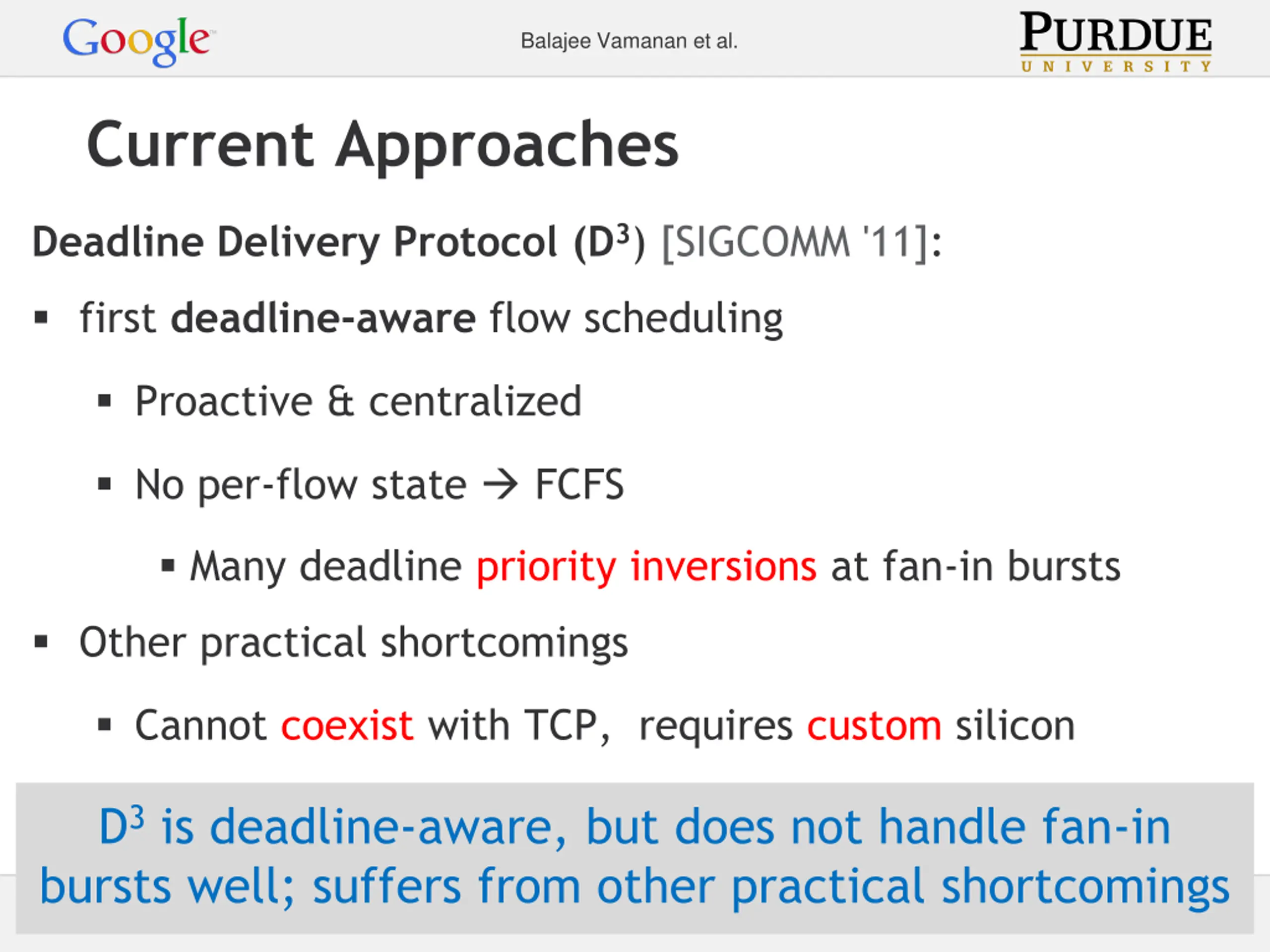 Google

Balajee Vamanan et al.

PURDUE
UNIVERSITY

Current Approaches

Deadline Delivery Protocol ($D^3$) [SIGCOMM '11]:

▪ first deadline-aware flow scheduling

▪ Proactive & centralized

▪ No per-flow state → FCFS

▪ Many deadline priority inversions at fan-in bursts

▪ Other practical shortcomings

▪ Cannot coexist with TCP, requires custom silicon

$D^3$ is deadline-aware, but does not handle fan-in bursts well; suffers from other practical shortcomings